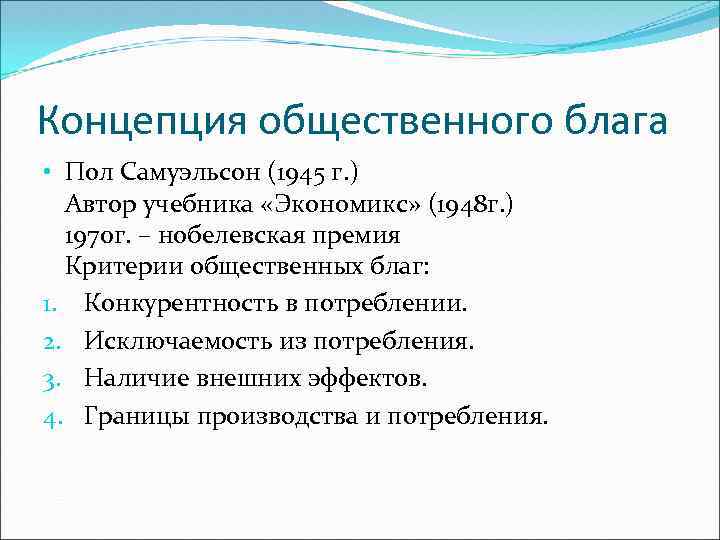 Концепция общественного блага

• Пол Самуэльсон (1945 г.)
Автор учебника «Экономикс» (1948г.)
1970г. – нобелевская премия
Критерии общественных благ:

1. Конкурентность в потреблении.
2. Исключаемость из потребления.
3. Наличие внешних эффектов.
4. Границы производства и потребления.